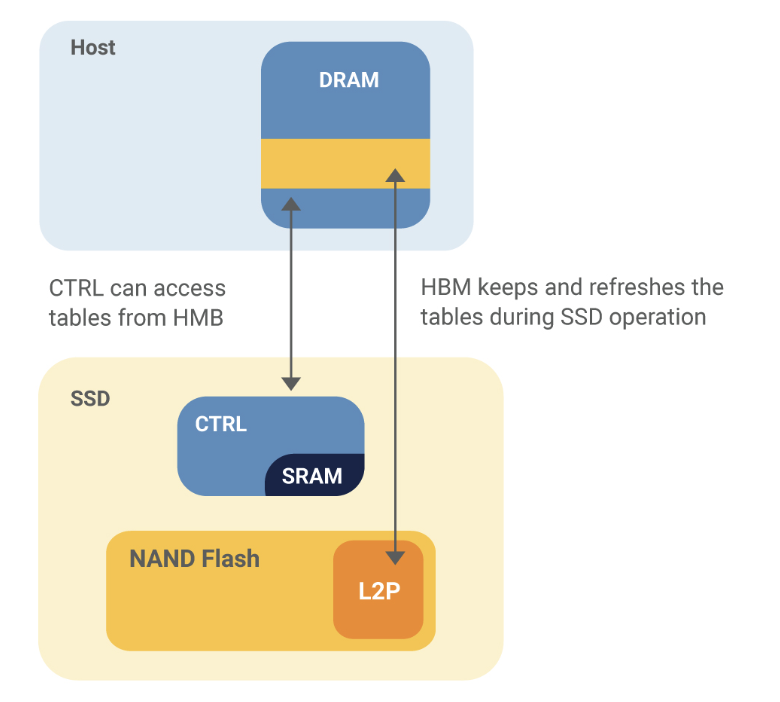 Host

DRAM

CTRL can access tables from HMB

HBM keeps and refreshes the tables during SSD operation

SSD

CTRL

SRAM

NAND Flash

L2P